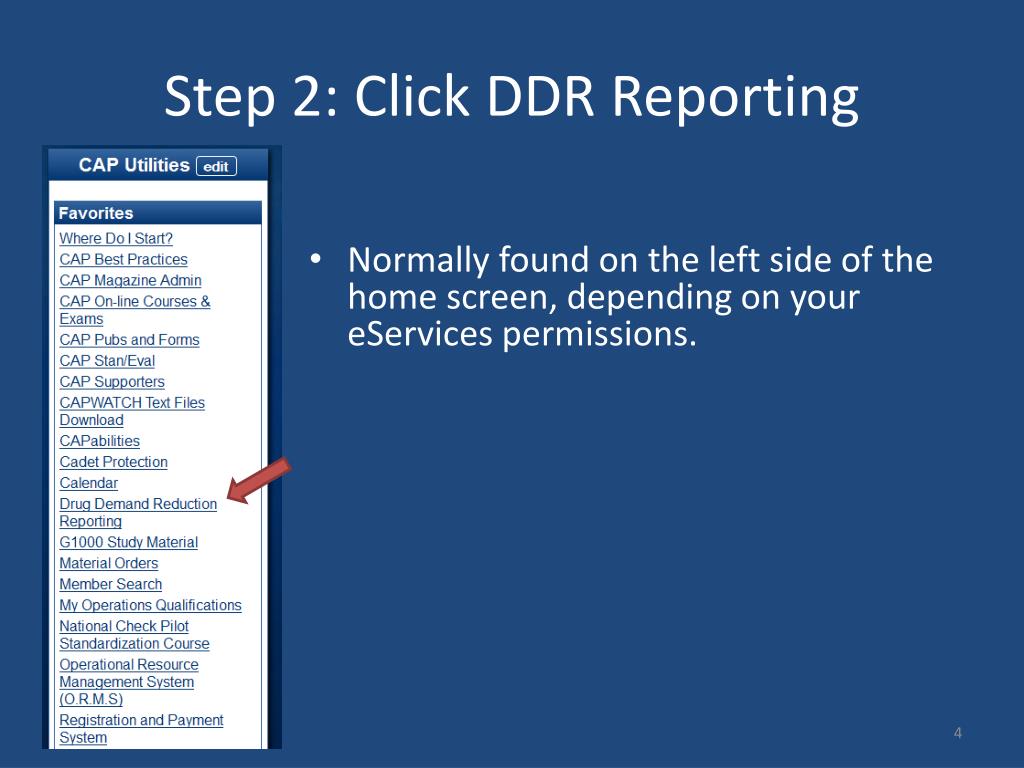 Step 2: Click DDR Reporting

CAP Utilities edit

Favorites

Where Do I Start?
CAP Best Practices
CAP Magazine Admin
CAP On-line Courses & Exams
CAP Pubs and Forms
CAP Stan/Eval
CAP Supporters
CAPWATCH Text Files Download
CAPabilities
Cadet Protection
Calendar
Drug Demand Reduction Reporting
G1000 Study Material
Material Orders
Member Search
My Operations Qualifications
National Check Pilot Standardization Course
Operational Resource Management System (O.R.M.S)
Registration and Payment System

• Normally found on the left side of the home screen, depending on your eServices permissions.

4